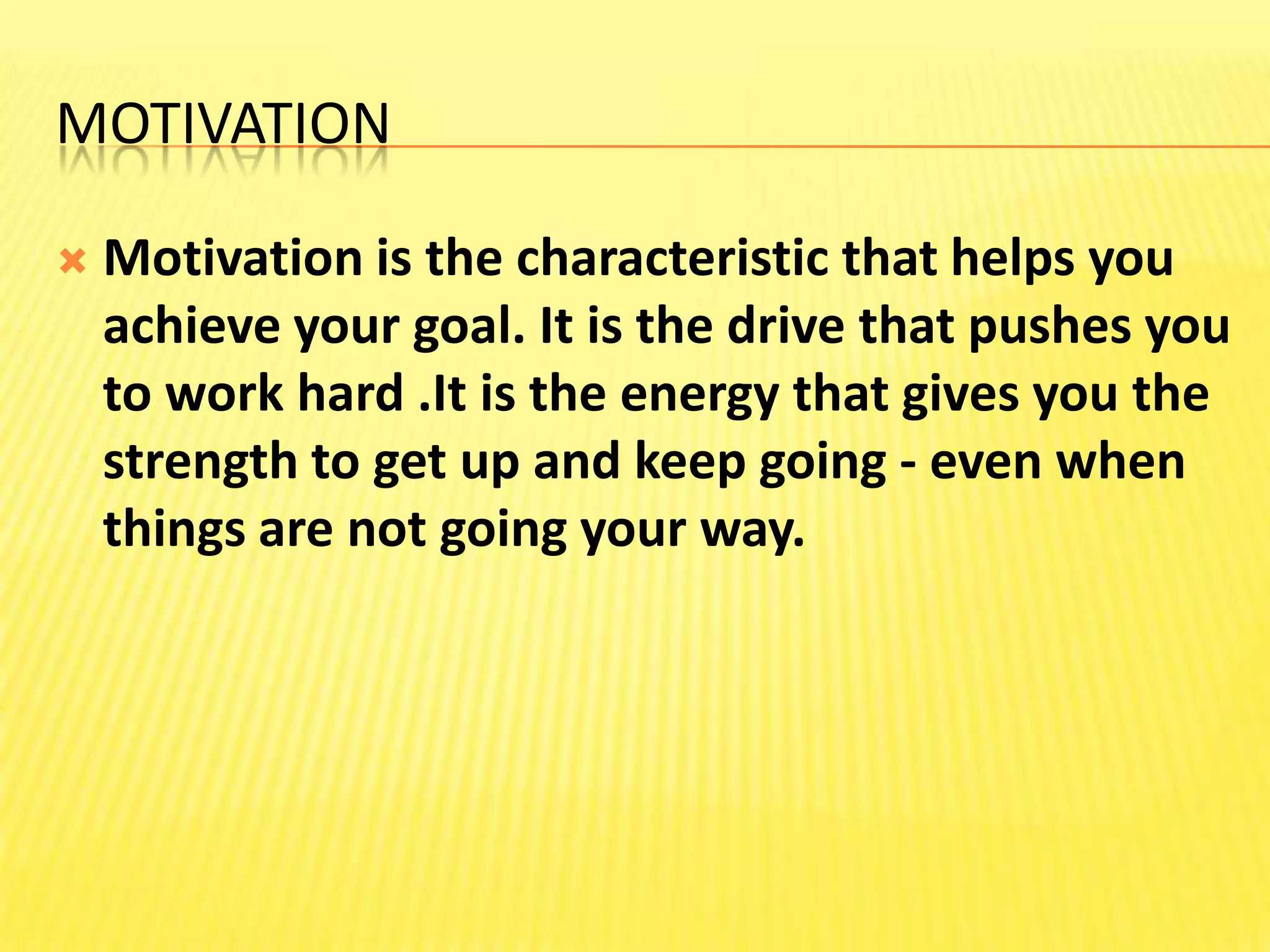 MOTIVATION

Motivation is the characteristic that helps you achieve your goal. It is the drive that pushes you to work hard .It is the energy that gives you the strength to get up and keep going - even when things are not going your way.